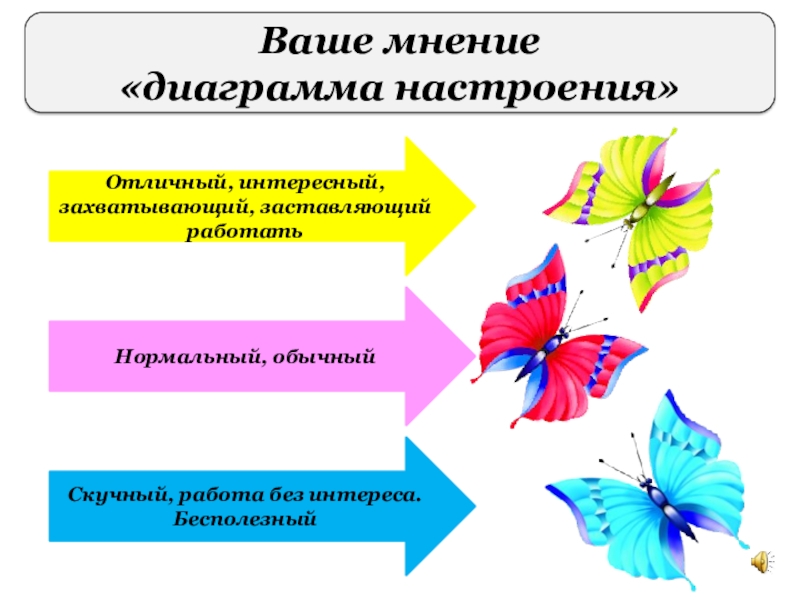 Ваше мнение
«диаграмма настроения»

Отличный, интересный, захватывающий, заставляющий работать

Нормальный, обычный

Скучный, работа без интереса. Бесполезный